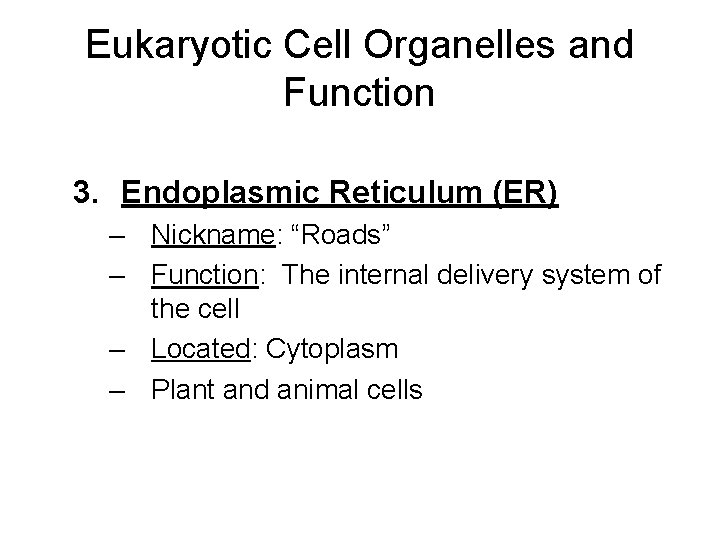 Eukaryotic Cell Organelles and Function

3. Endoplasmic Reticulum (ER)

– Nickname: “Roads”

– Function: The internal delivery system of the cell

– Located: Cytoplasm

– Plant and animal cells